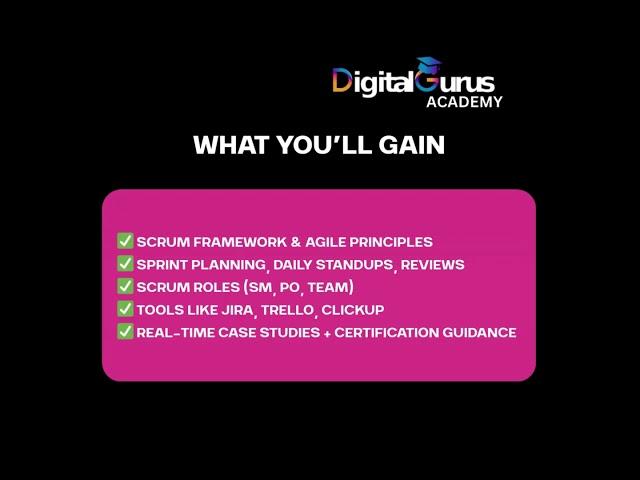 DigitalGurus ACADEMY

WHAT YOU'LL GAIN

✅ SCRUM FRAMEWORK & AGILE PRINCIPLES
✅ SPRINT PLANNING, DAILY STANDUPS, REVIEWS
✅ SCRUM ROLES (SM, PO, TEAM)
✅ TOOLS LIKE JIRA, TRELLO, CLICKUP
✅ REAL-TIME CASE STUDIES + CERTIFICATION GUIDANCE